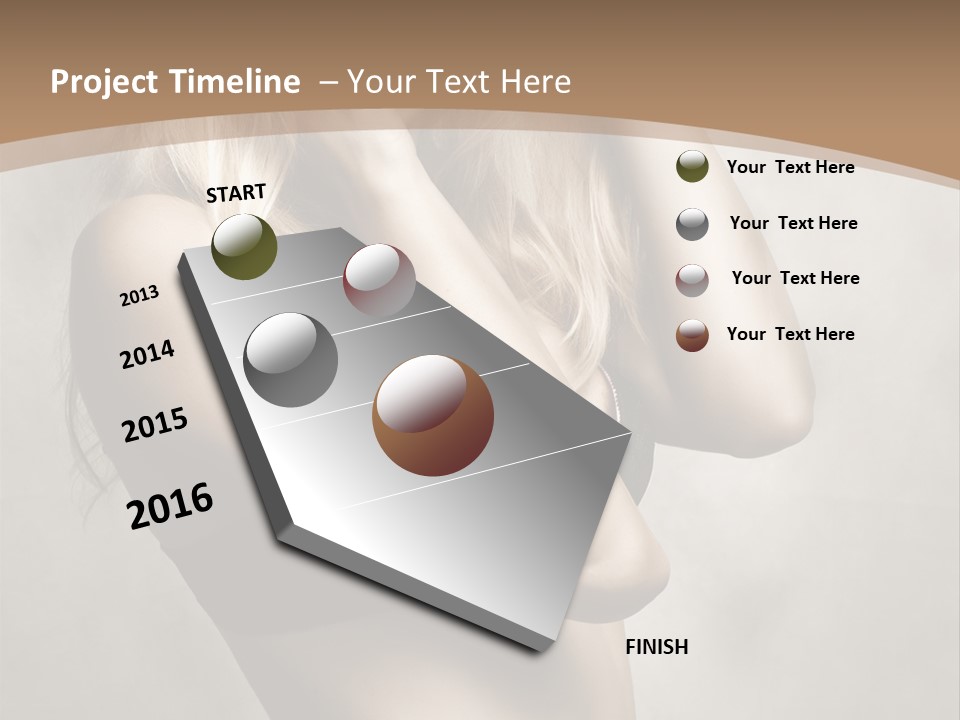 Project Timeline – Your Text Here

START

2013

2014

2015

2016

FINISH

Your Text Here

Your Text Here

Your Text Here

Your Text Here